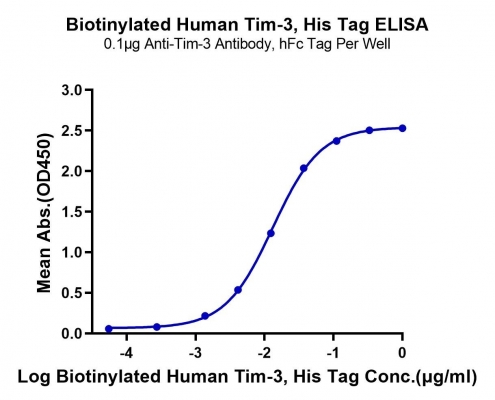 Biotinylated Human Tim-3, His Tag ELISA
0.1μg Anti-Tim-3 Antibody, hFc Tag Per Well

Mean Abs.(OD450)

3.0
2.5
2.0
1.5
1.0
0.5
0.0

-4
-3
-2
-1
0

Log Biotinylated Human Tim-3, His Tag Conc.(μg/ml)